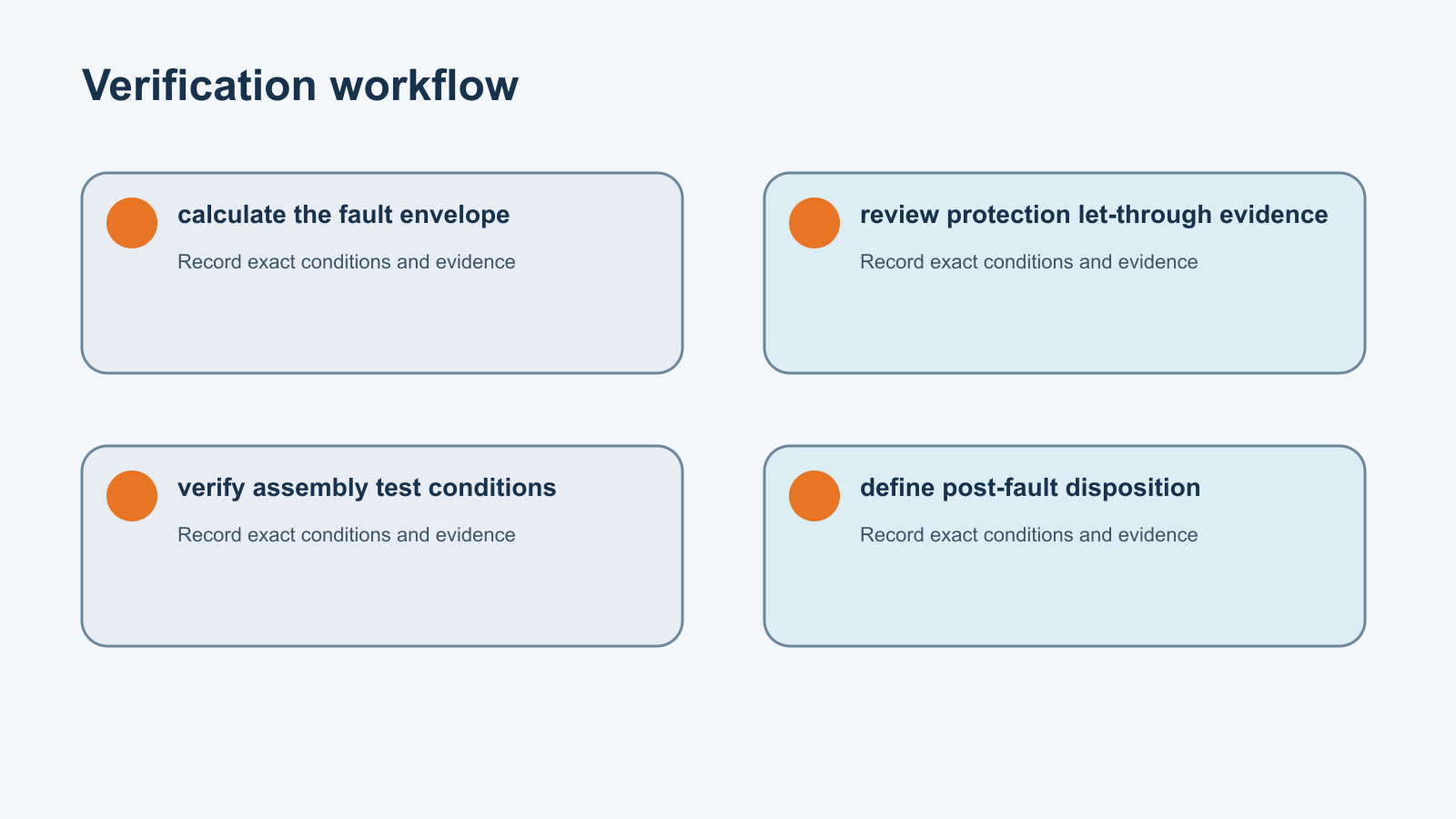 Verification workflow

calculate the fault envelope

Record exact conditions and evidence

review protection let-through evidence

Record exact conditions and evidence

verify assembly test conditions

Record exact conditions and evidence

define post-fault disposition

Record exact conditions and evidence